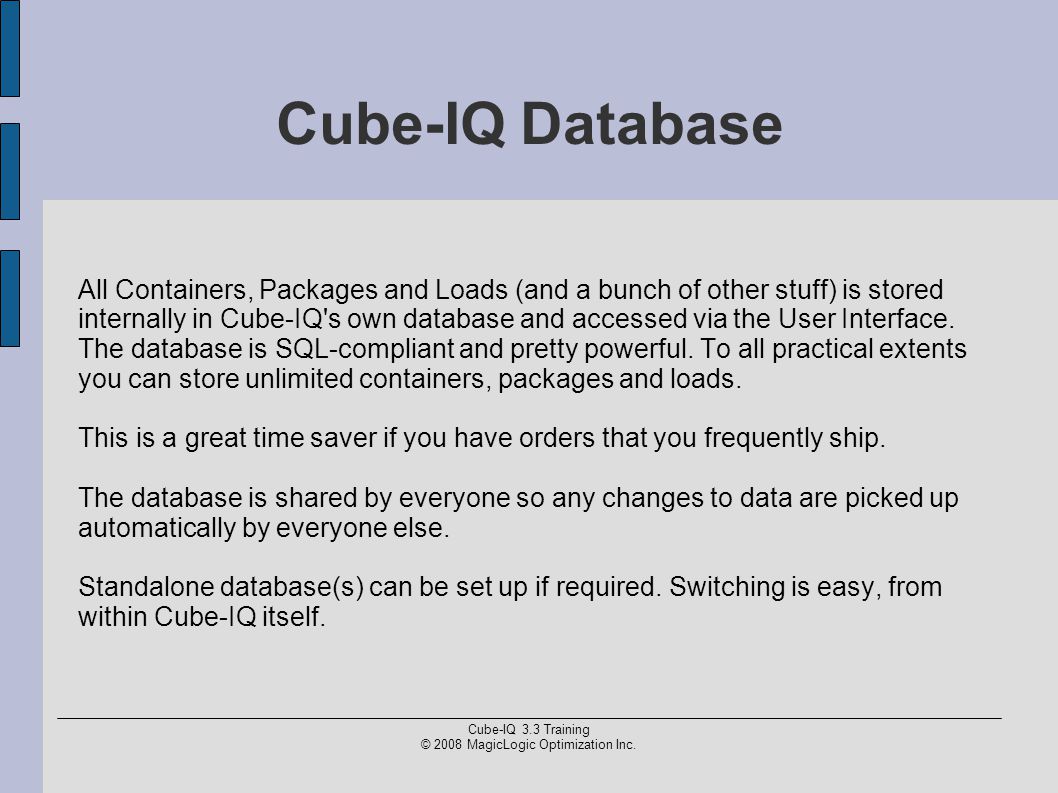 Cube-IQ Database

All Containers, Packages and Loads (and a bunch of other stuff) is stored internally in Cube-IQ's own database and accessed via the User Interface. The database is SQL-compliant and pretty powerful. To all practical extents you can store unlimited containers, packages and loads.

This is a great time saver if you have orders that you frequently ship.

The database is shared by everyone so any changes to data are picked up automatically by everyone else.

Standalone database(s) can be set up if required. Switching is easy, from within Cube-IQ itself.

Cube-IQ 3.3 Training
© 2008 MagicLogic Optimization Inc.